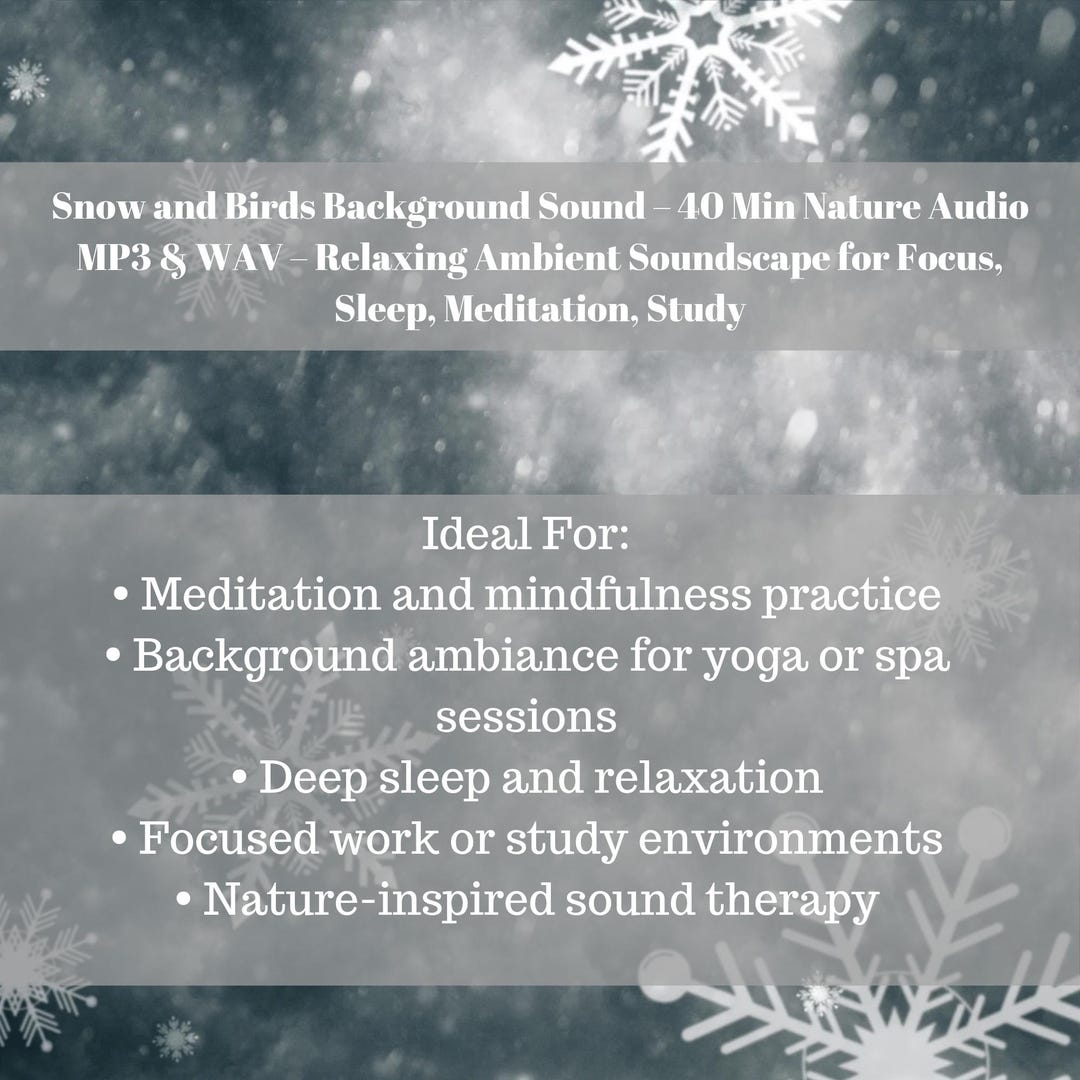 Snow and Birds Background Sound – 40 Min Nature Audio MP3 & WAV – Relaxing Ambient Soundscape for Focus, Sleep, Meditation, Study

Ideal For:
• Meditation and mindfulness practice
• Background ambiance for yoga or spa sessions
• Deep sleep and relaxation
• Focused work or study environments
• Nature-inspired sound therapy